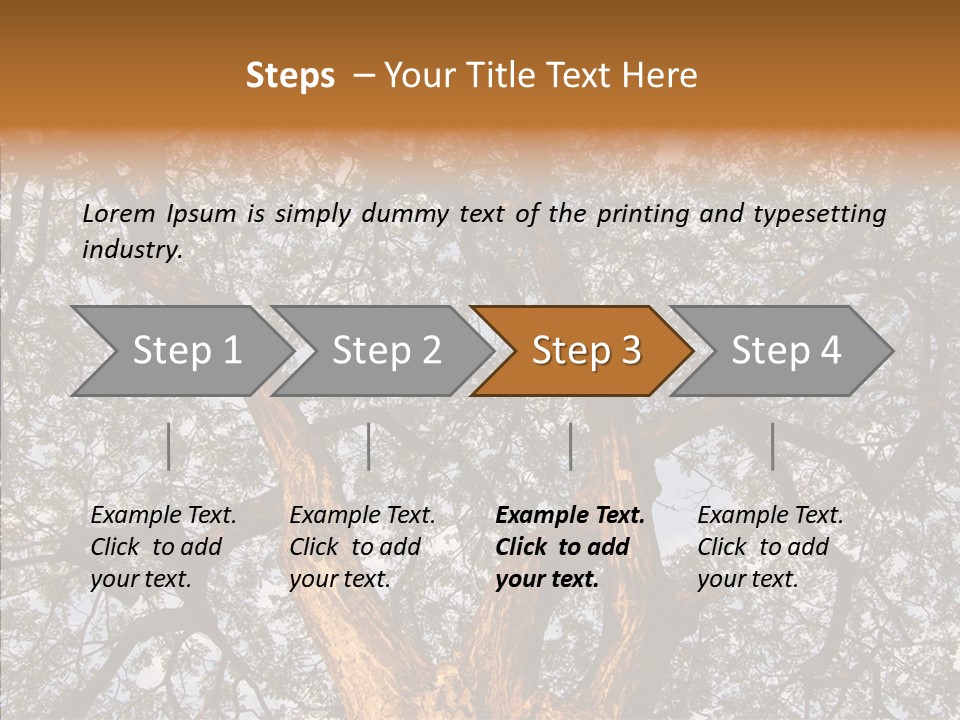 Steps – Your Title Text Here

Lorem Ipsum is simply dummy text of the printing and typesetting industry.

Step 1

Step 2

Step 3

Step 4

Example Text. Click to add your text.

Example Text. Click to add your text.

Example Text. Click to add your text.

Example Text. Click to add your text.